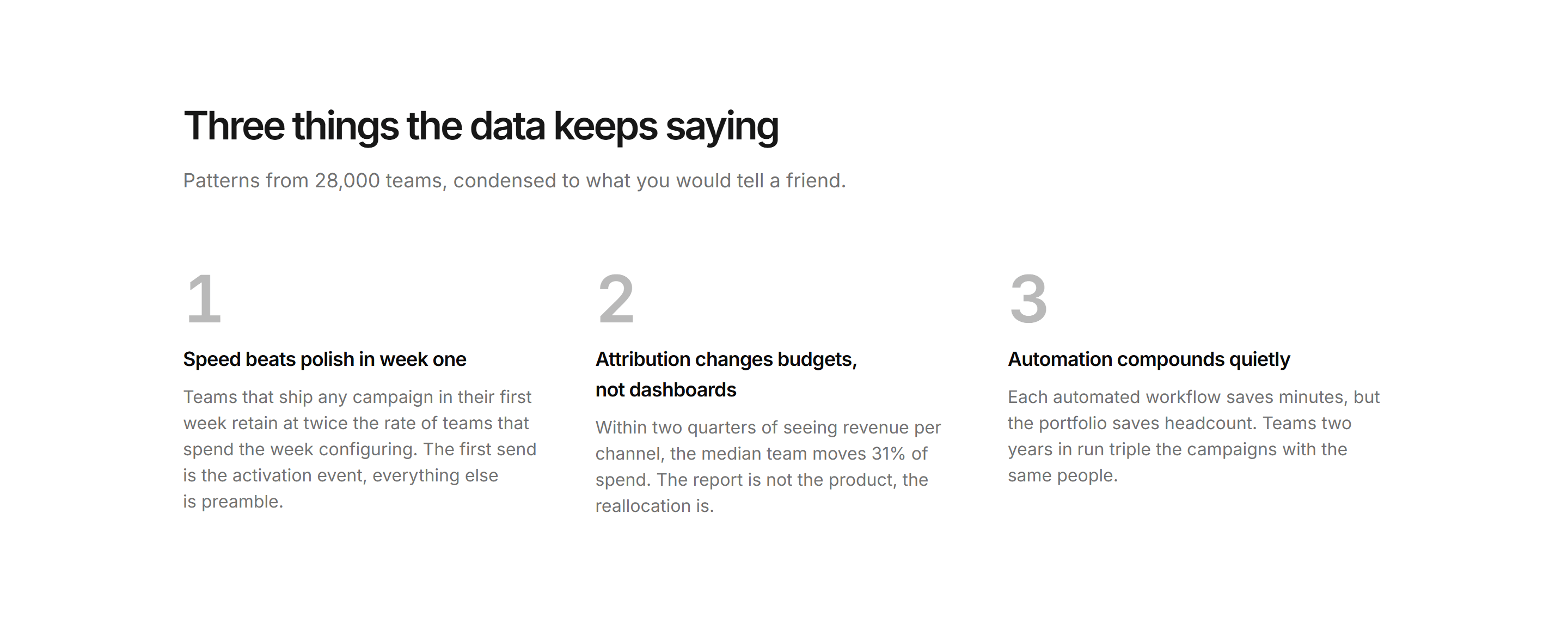 Three things the data keeps saying

Patterns from 28,000 teams, condensed to what you would tell a friend.

1

Speed beats polish in week one

Teams that ship any campaign in their first week retain at twice the rate of teams that spend the week configuring. The first send is the activation event, everything else is preamble.

2

Attribution changes budgets, not dashboards

Within two quarters of seeing revenue per channel, the median team moves 31% of spend. The report is not the product, the reallocation is.

3

Automation compounds quietly

Each automated workflow saves minutes, but the portfolio saves headcount. Teams two years in run triple the campaigns with the same people.